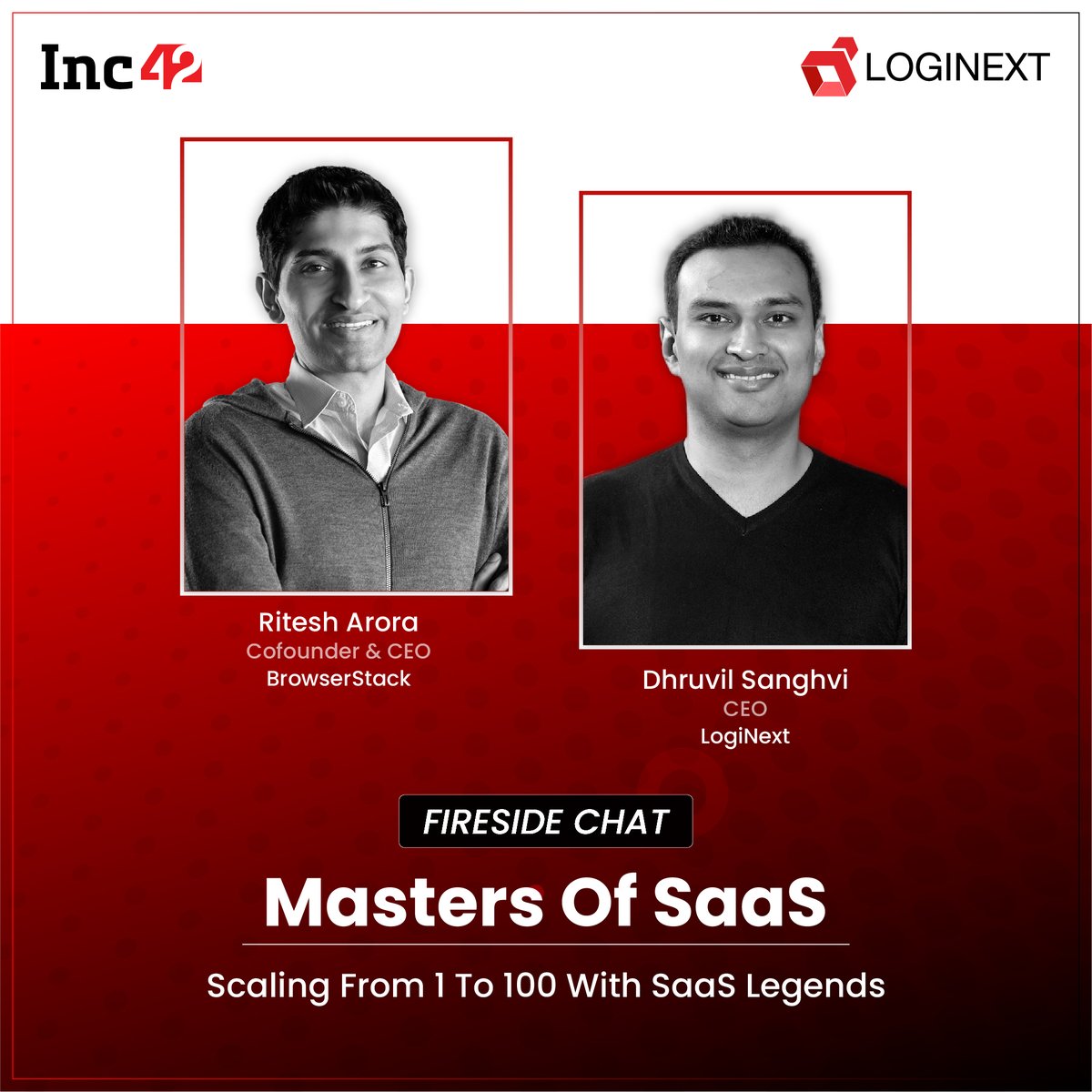 Inc42

LOGINEXT

Ritesh Arora
Cofounder & CEO
BrowserStack

Dhruvil Sanghvi
CEO
LogiNext

FIRESIDE CHAT

Masters Of SaaS

Scaling From 1 To 100 With SaaS Legends